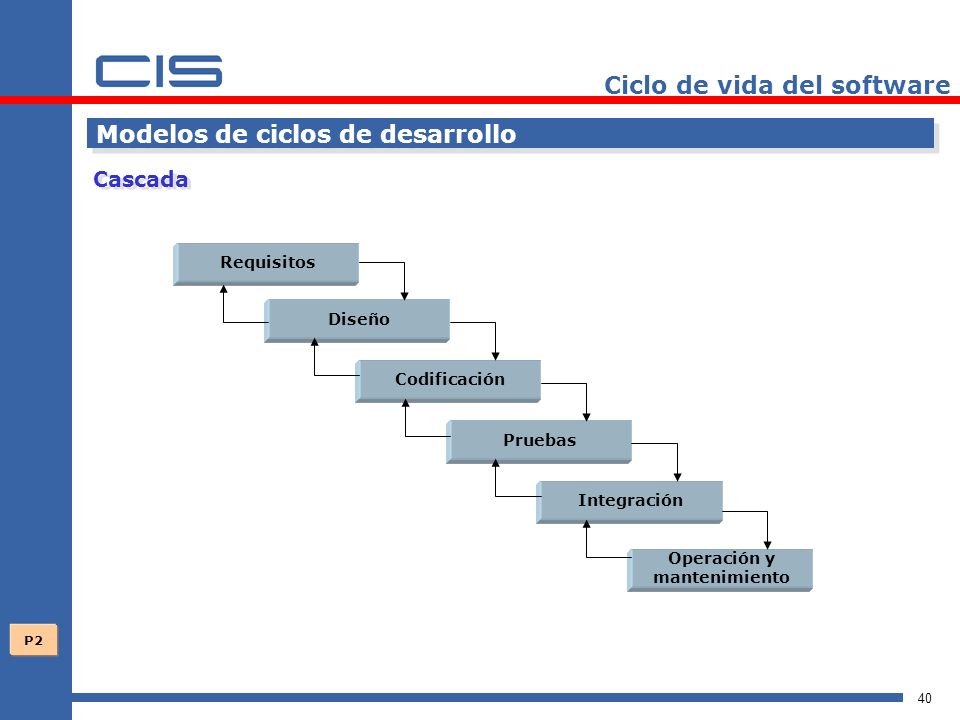 CIS

Ciclo de vida del software

Modelos de ciclos de desarrollo

Cascada

Requisitos

Diseño

Codificación

Pruebas

Integración

Operación y mantenimiento

P2

40